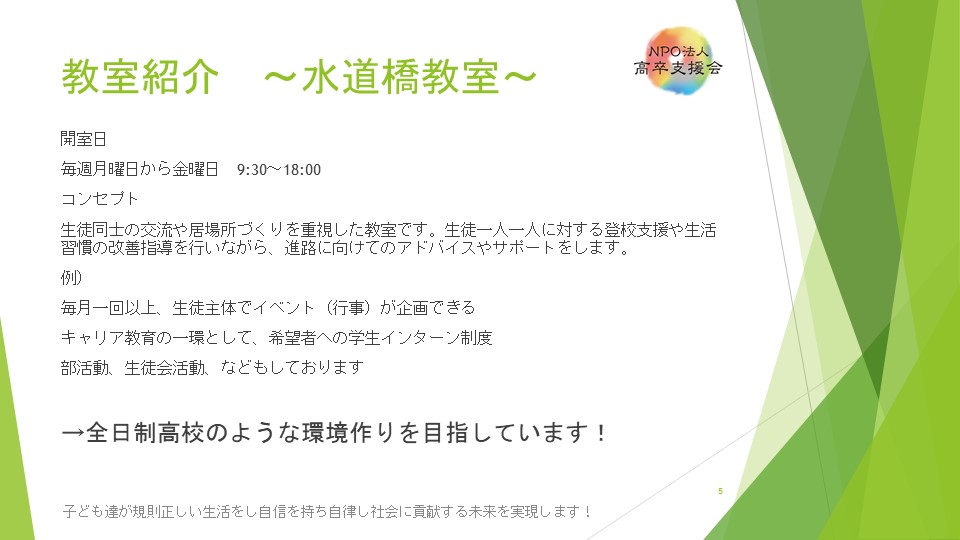 教室紹介　～水道橋教室～

NPO法人
高卒支援会

開室日

毎週月曜日から金曜日　9:30～18:00

コンセプト

生徒同士の交流や居場所づくりを重視した教室です。生徒一人一人に対する登校支援や生活習慣の改善指導を行いながら、進路に向けてのアドバイスやサポートをします。

例）

毎月一回以上、生徒主体でイベント（行事）が企画できる

キャリア教育の一環として、希望者への学生インターン制度

部活動、生徒会活動、などもしております

→全日制高校のような環境作りを目指しています！

5

子ども達が規則正しい生活をし自信を持ち自律し社会に貢献する未来を実現します！